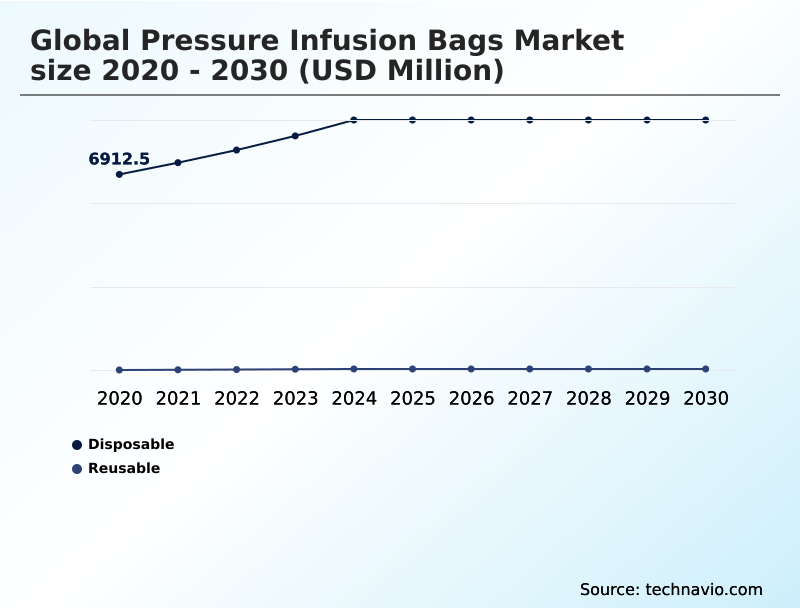 Global Pressure Infusion Bags Market size 2020 - 2030 (USD Million)

6912.5

2020 2021 2022 2023 2024 2025 2026 2027 2028 2029 2030

Disposable
Reusable

Source: technavio.com